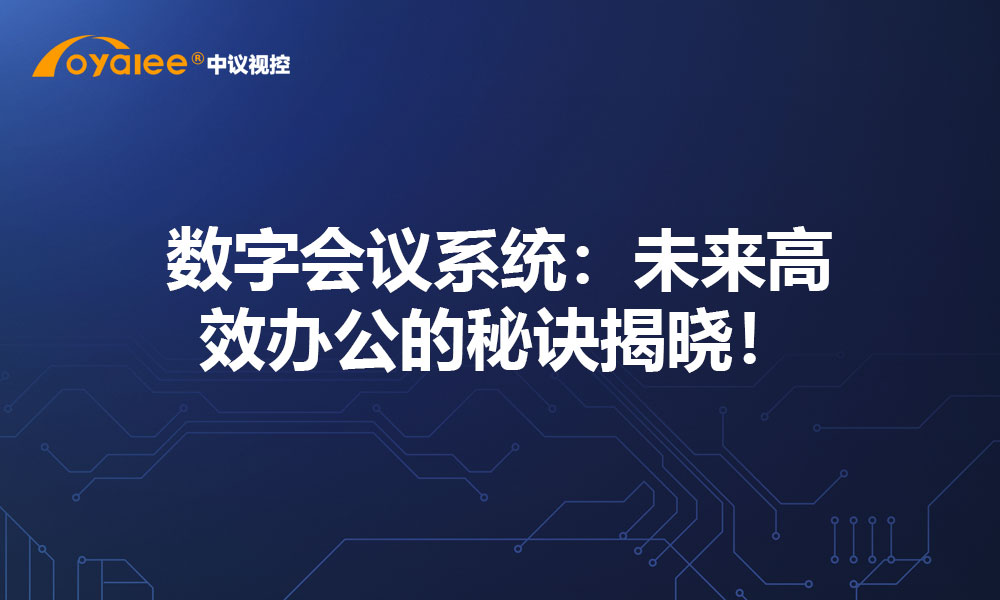 oyalee® 中议视控

数字会议系统：未来高效办公的秘诀揭晓！